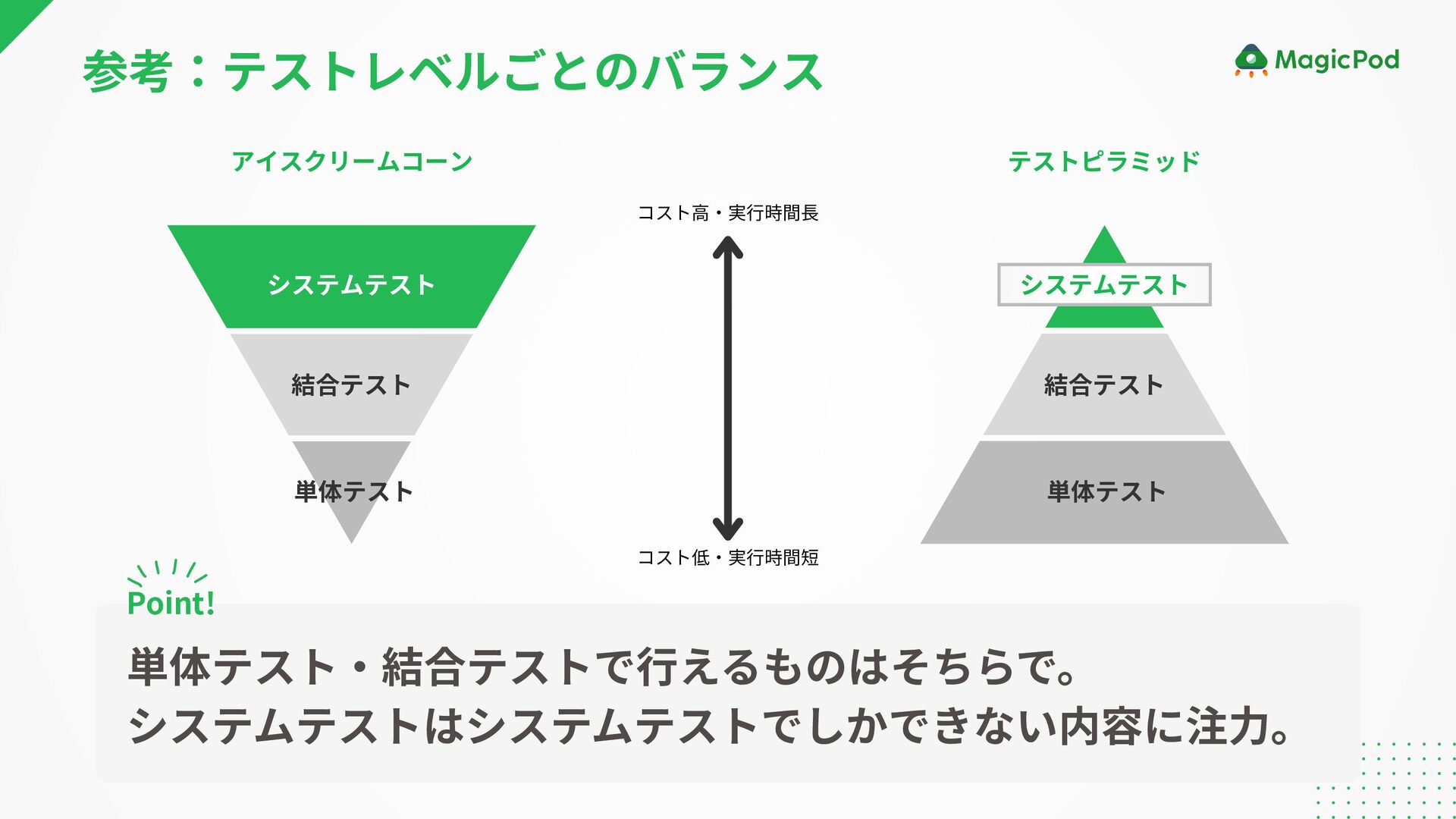 参考：テストレベルごとのバランス

MagicPod

アイスクリームコーン

システムテスト

結合テスト

単体テスト

コスト高・実行時間長

コスト低・実行時間短

テストピラミッド

システムテスト

結合テスト

単体テスト

Point!

単体テスト・結合テストで行えるものはそちらで。
システムテストはシステムテストでしかできない内容に注力。